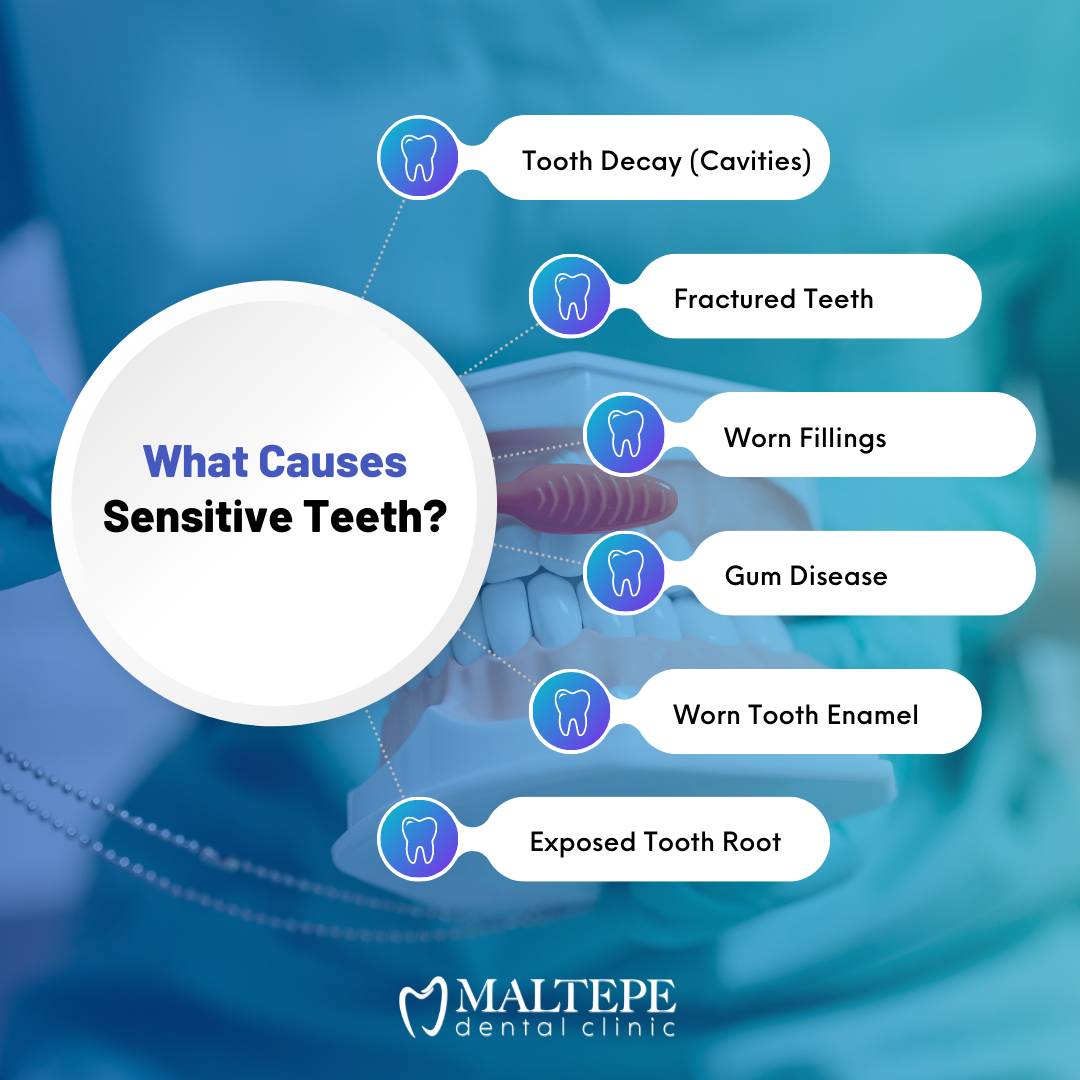 What Causes Sensitive Teeth?

Tooth Decay (Cavities)

Fractured Teeth

Worn Fillings

Gum Disease

Worn Tooth Enamel

Exposed Tooth Root

MALTEPE
dental clinic